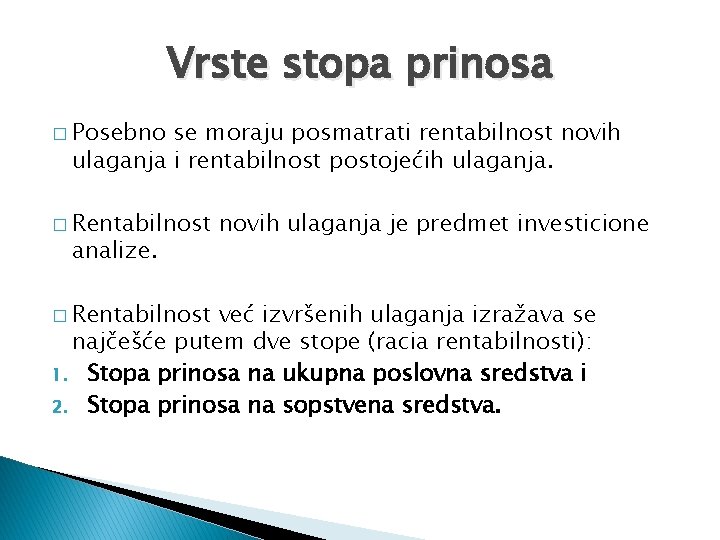 Vrste stopa prinosa

□ Posebno se moraju posmatrati rentabilnost novih ulaganja i rentabilnost postojećih ulaganja.

□ Rentabilnost novih ulaganja je predmet investicione analize.

□ Rentabilnost već izvršenih ulaganja izražava se najčešće putem dve stope (racia rentabilnosti):
1. Stopa prinosa na ukupna poslovna sredstva i
2. Stopa prinosa na sopstvena sredstva.